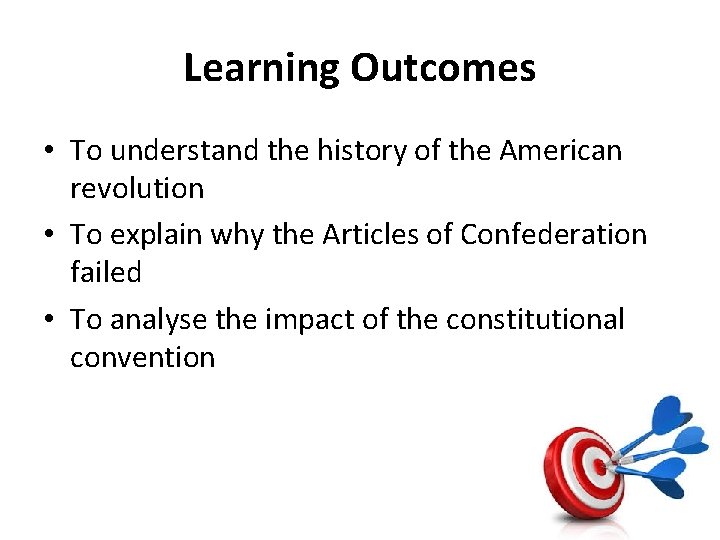 Learning Outcomes

• To understand the history of the American revolution
• To explain why the Articles of Confederation failed
• To analyse the impact of the constitutional convention